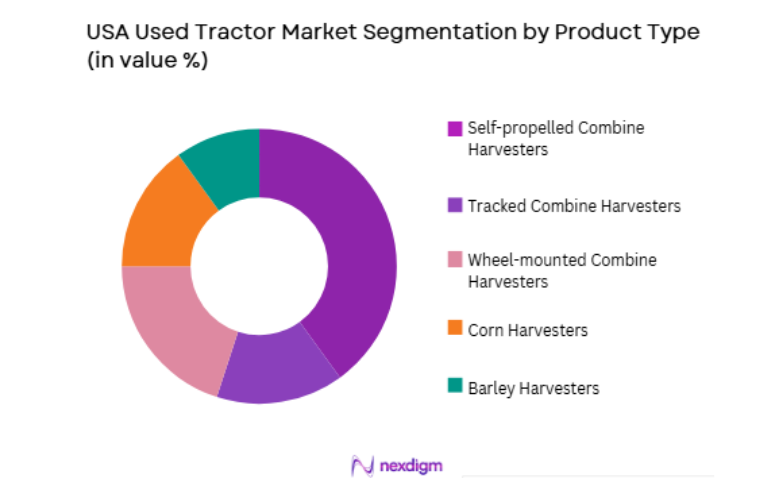 USA Used Tractor Market Segmentation by Product Type (in value %)

Self-propelled Combine Harvesters

Tracked Combine Harvesters

Wheel-mounted Combine Harvesters

Corn Harvesters

Barley Harvesters

nexdigm